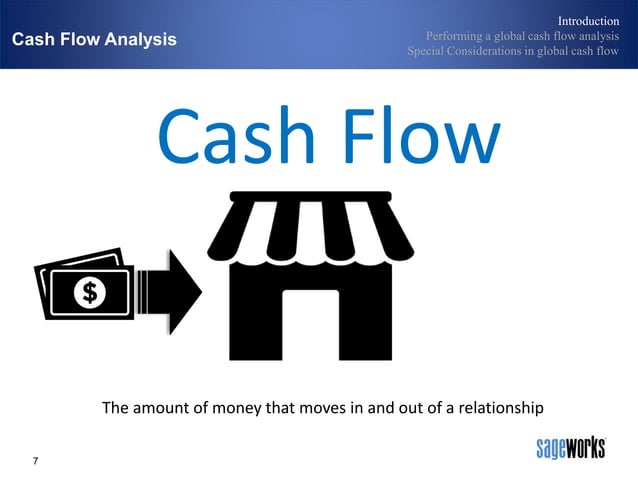 Cash Flow Analysis

Introduction
Performing a global cash flow analysis
Special Considerations in global cash flow

Cash Flow

$

The amount of money that moves in and out of a relationship

7

sageworks